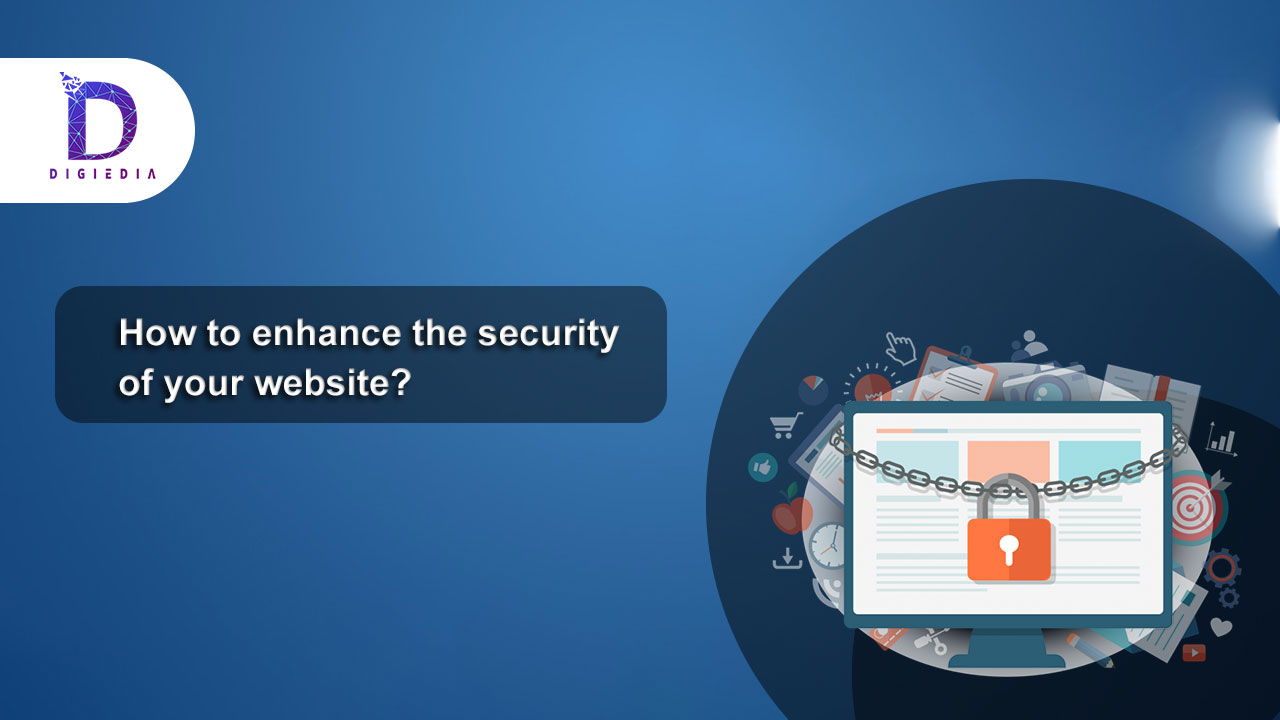 DIGIEDIA

How to enhance the security of your website?